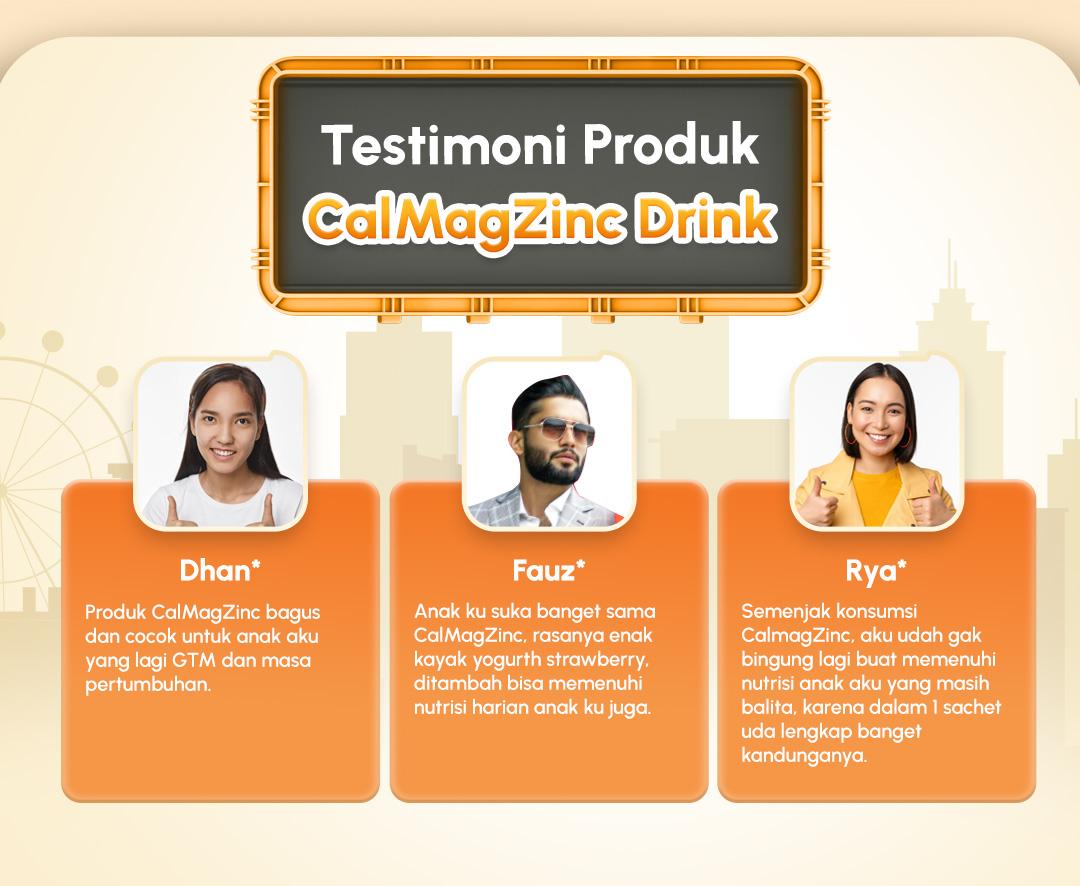 Testimoni Produk
CalMagZinc Drink

Dhan*

Produk CalMagZinc bagus dan cocok untuk anak aku yang lagi GTM dan masa pertumbuhan.

Fauz*

Anak ku suka banget sama CalMagZinc, rasanya enak kayak yogurth strawberry, ditambah bisa memenuhi nutrisi harian anak ku juga.

Rya*

Semenjak konsumsi CalmagZinc, aku udah gak bingung lagi buat memenuhi nutrisi anak aku yang masih balita, karena dalam 1 sachet uda lengkap banget kandunganya.